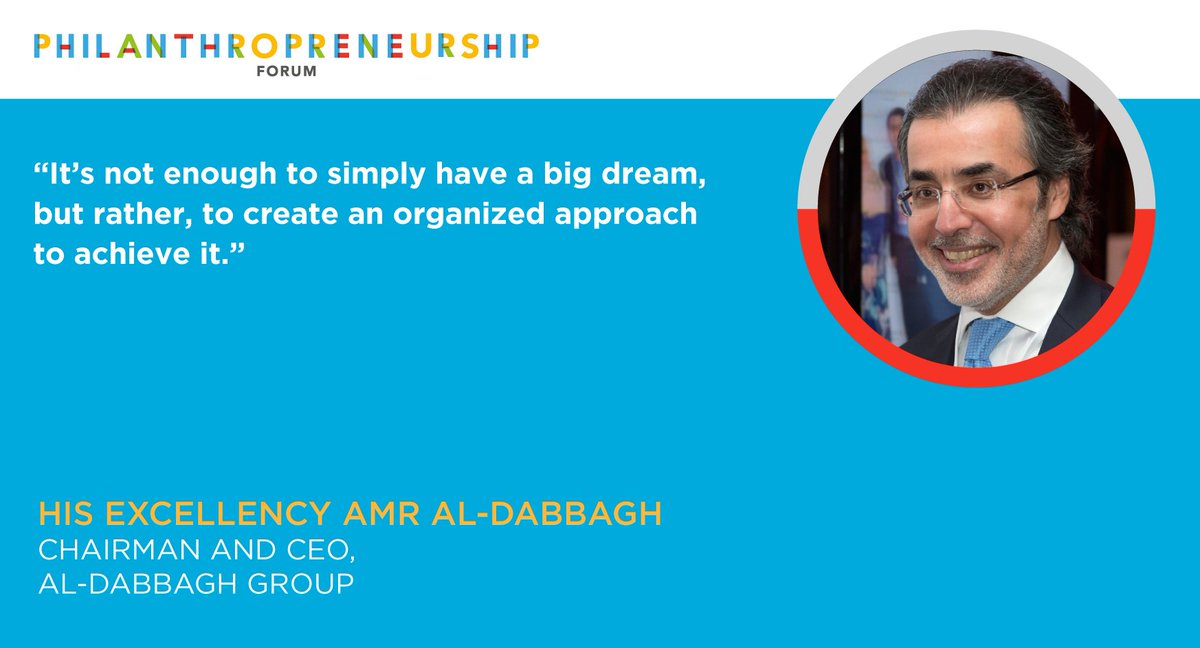 PHILANTHROPRENEURSHIP
FORUM

“It’s not enough to simply have a big dream, but rather, to create an organized approach to achieve it.”

HIS EXCELLENCY AMR AL-DABBAGH
CHAIRMAN AND CEO,
AL-DABBAGH GROUP